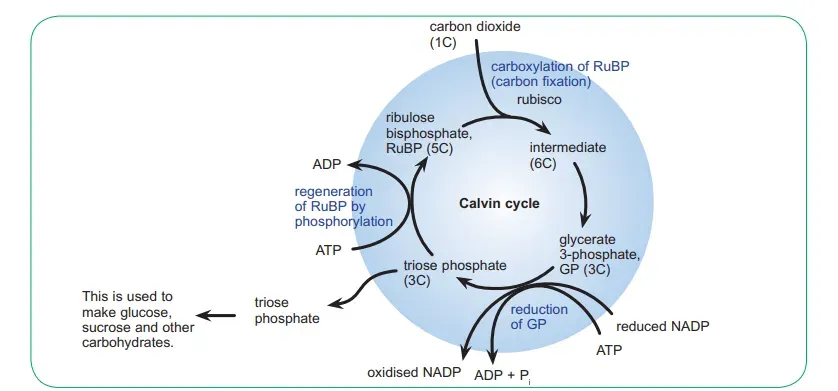 carbon dioxide
(1C)

carboxylation of RuBP
(carbon fixation)
rubisco

ribulose
bisphosphate,
RuBP (5C)

intermediate
(6C)

ADP

regeneration
of RuBP by
phosphorylation

Calvin cycle

ATP

glycerate
3-phosphate,
GP (3C)

triose phosphate
(3C)

This is used to
make glucose,
sucrose and other
carbohydrates.

triose
phosphate

reduction
of GP

reduced NADP

ATP

oxidised NADP

ADP + $P_i$